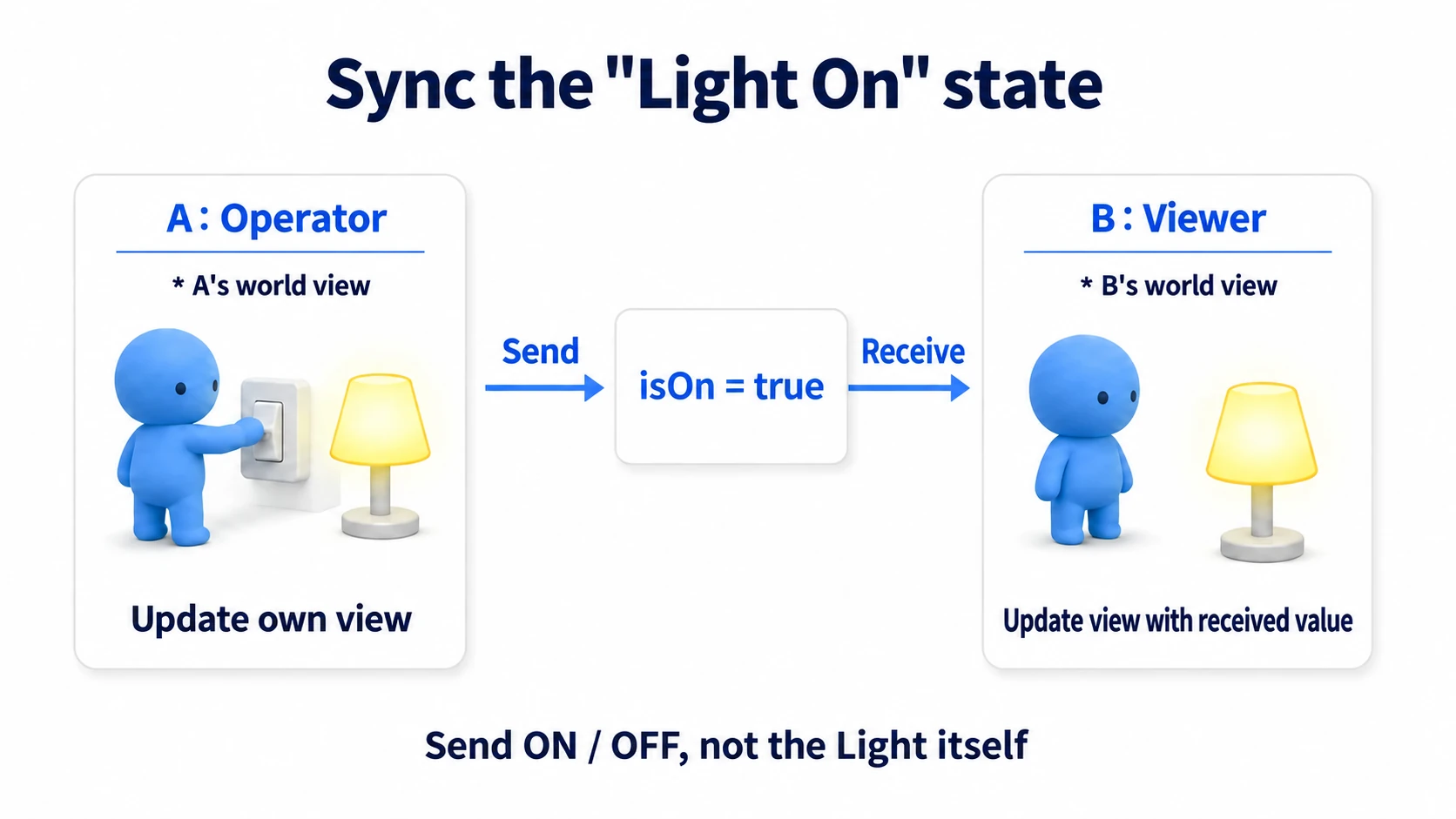 Sync the "Light On" state

A : Operator

* A's world view

Update own view

Send

isOn = true

Receive

B : Viewer

* B's world view

Update view with received value

Send ON / OFF, not the Light itself